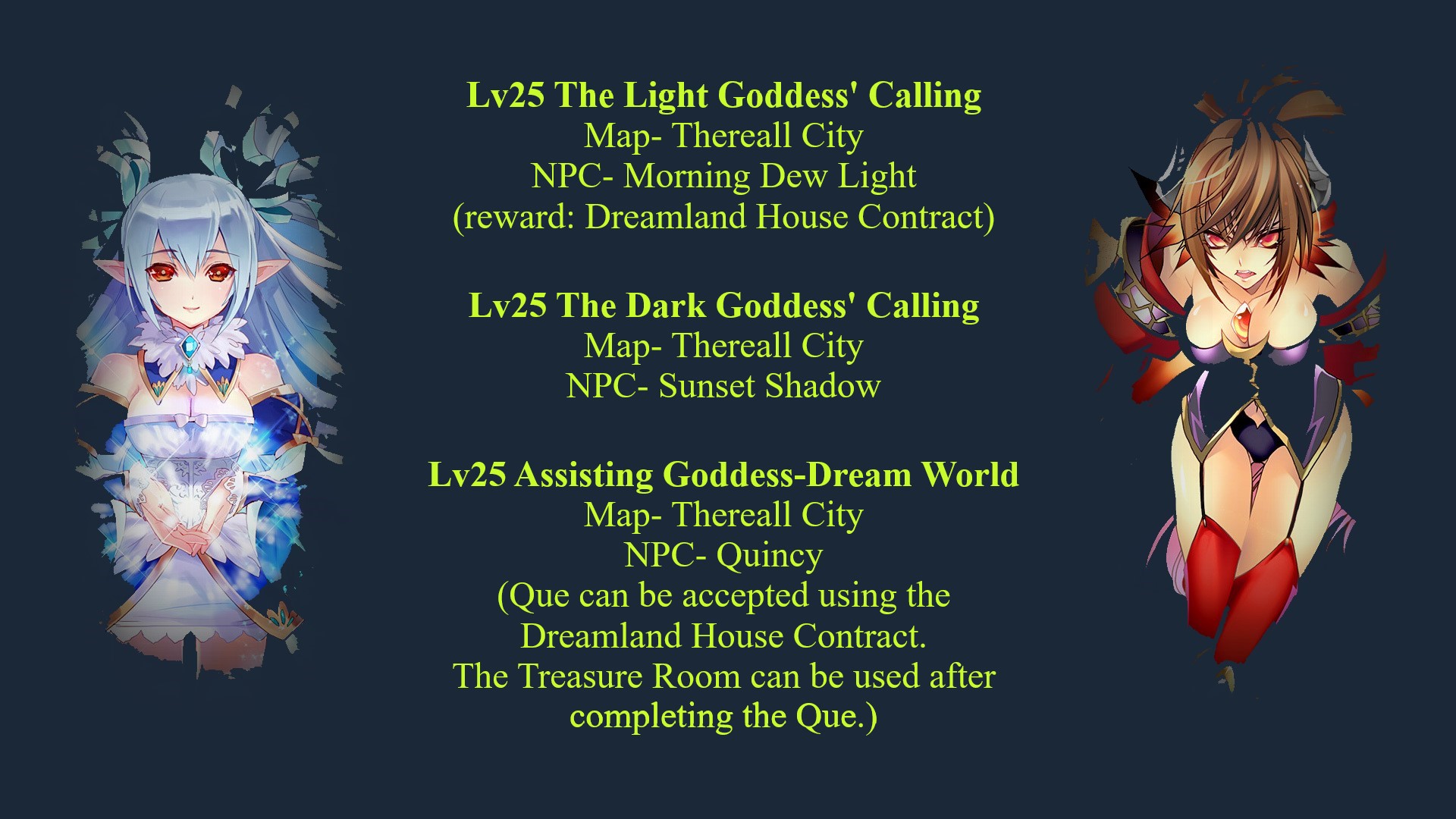 Lv25 The Light Goddess' Calling
Map- Thereall City
NPC- Morning Dew Light
(reward: Dreamland House Contract)

Lv25 The Dark Goddess' Calling
Map- Thereall City
NPC- Sunset Shadow

Lv25 Assisting Goddess-Dream World
Map- Thereall City
NPC- Quincy
(Que can be accepted using the Dreamland House Contract.
The Treasure Room can be used after completing the Que.)